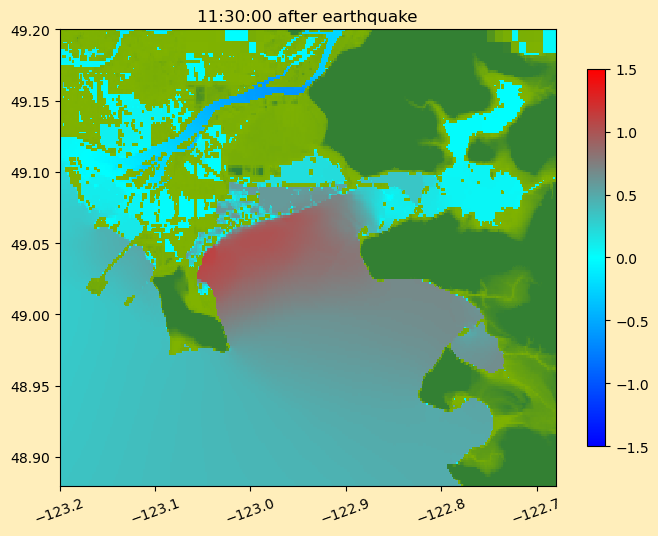 11:30:00 after earthquake

49.20
49.15
49.10
49.05
49.00
48.95
48.90

−123.2
−123.1
−123.0
−122.9
−122.8
−122.7

1.5
1.0
0.5
0.0
−0.5
−1.0
−1.5